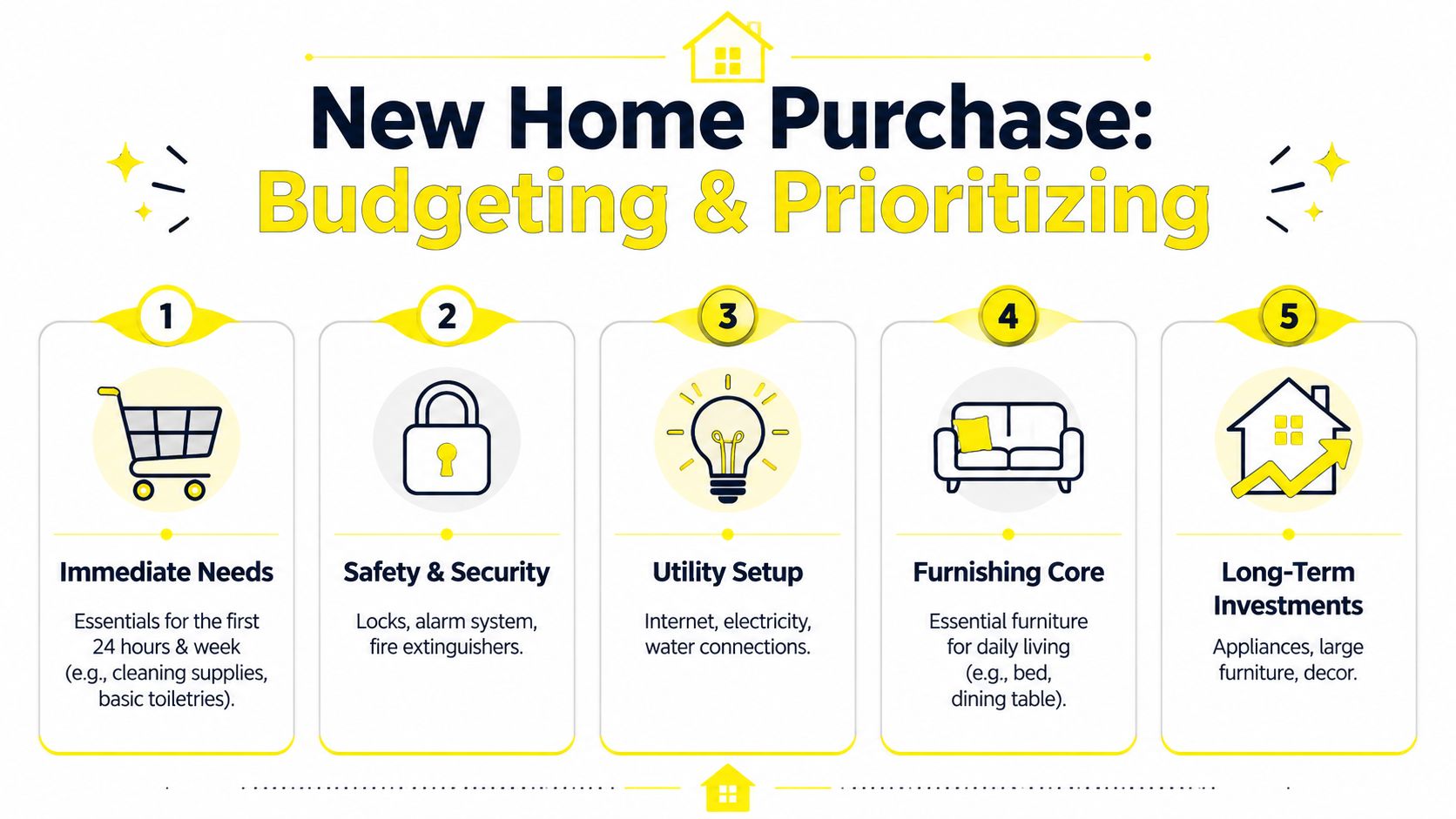 New Home Purchase:
Budgeting & Prioritizing

1
Immediate Needs
Essentials for the first 24 hours & week (e.g., cleaning supplies, basic toiletries).

2
Safety & Security
Locks, alarm system, fire extinguishers.

3
Utility Setup
Internet, electricity, water connections.

4
Furnishing Core
Essential furniture for daily living (e.g., bed, dining table).

5
Long-Term Investments
Appliances, large furniture, decor.